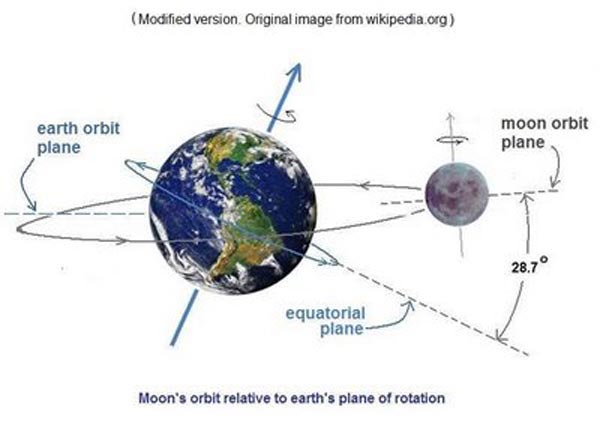 ( Modified version. Original image from wikipedia.org )

earth orbit plane

moon orbit plane

28.7°

equatorial plane

Moon's orbit relative to earth's plane of rotation